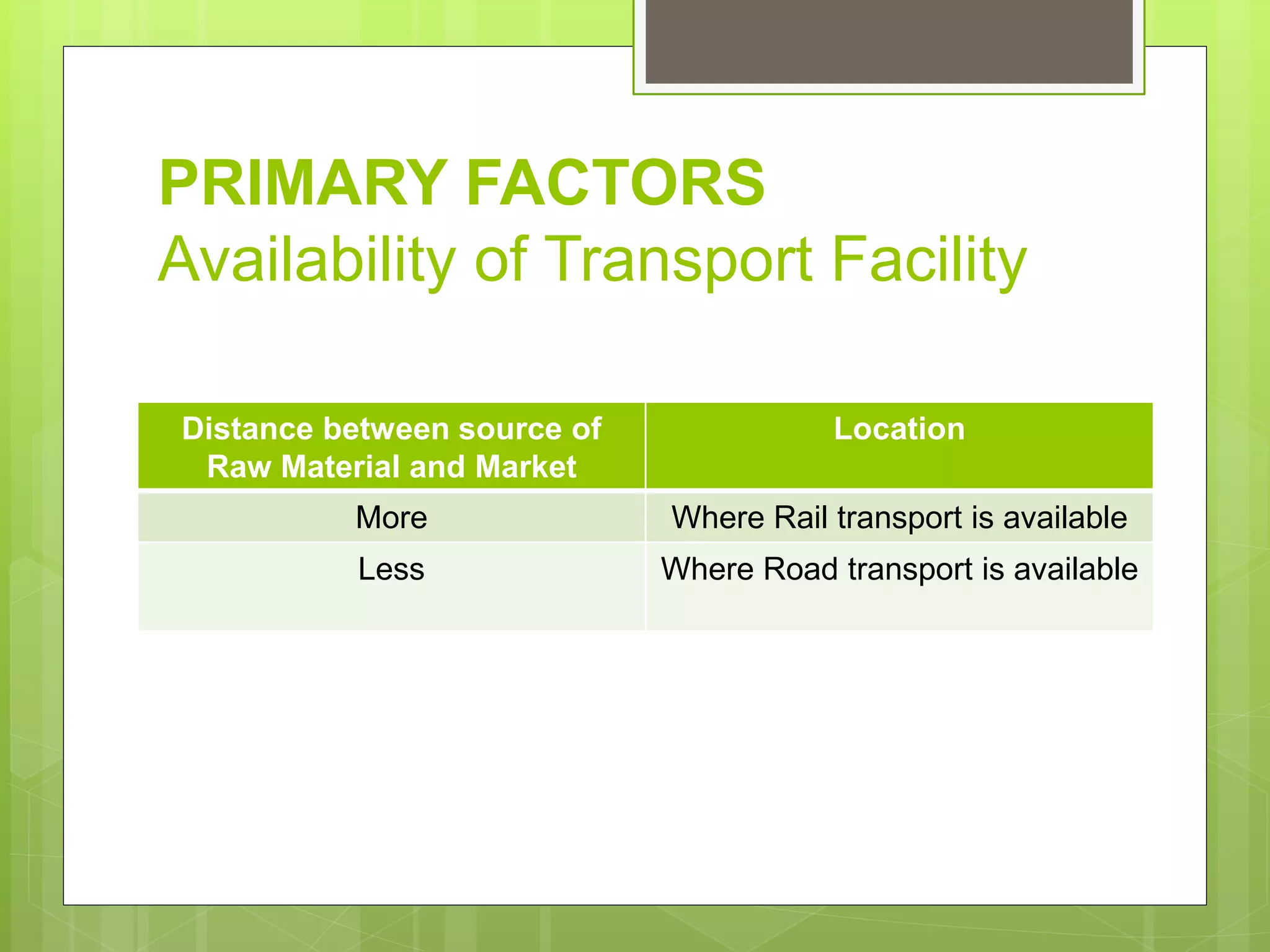 PRIMARY FACTORS
Availability of Transport Facility

| Distance between source of Raw Material and Market | Location |
|---|---|
| More | Where Rail transport is available |
| Less | Where Road transport is available |